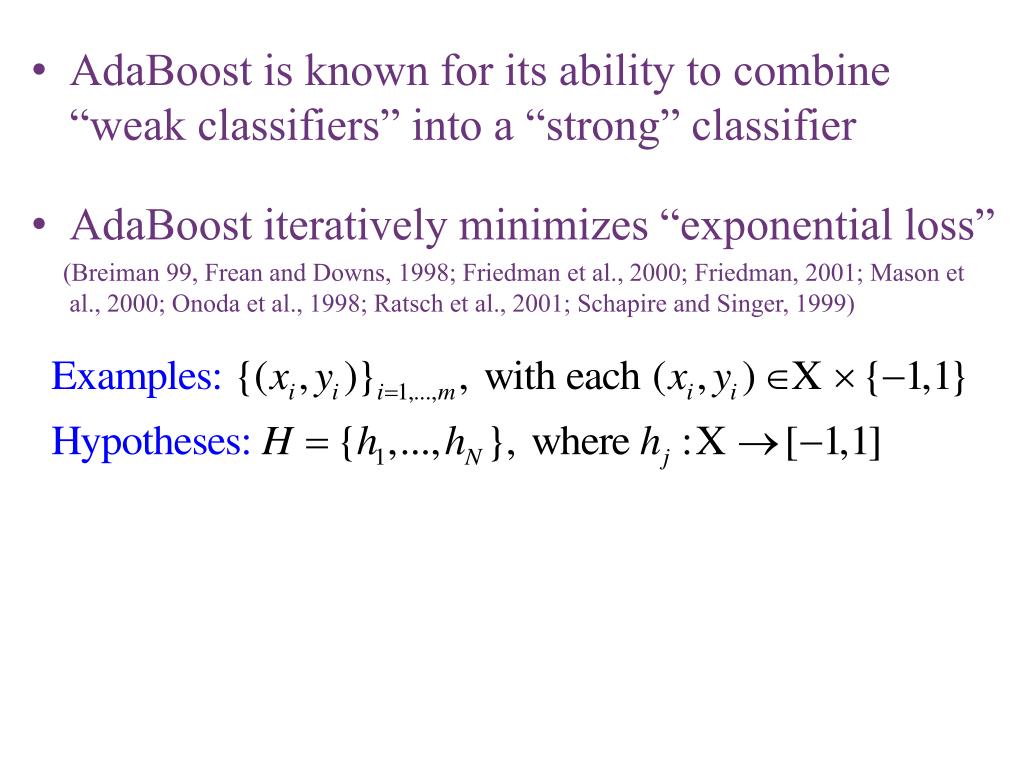 • AdaBoost is known for its ability to combine “weak classifiers” into a “strong” classifier

• AdaBoost iteratively minimizes “exponential loss”

(Breiman 99, Frean and Downs, 1998; Friedman et al., 2000; Friedman, 2001; Mason et al., 2000; Onoda et al., 1998; Ratsch et al., 2001; Schapire and Singer, 1999)

Examples: $\{(x_i, y_i)\}_{i=1,...,m}$, with each $(x_i, y_i) \in X \times \{-1,1\}$

Hypotheses: $H = \{h_1,...,h_N\}$, where $h_j : X \rightarrow [-1,1]$